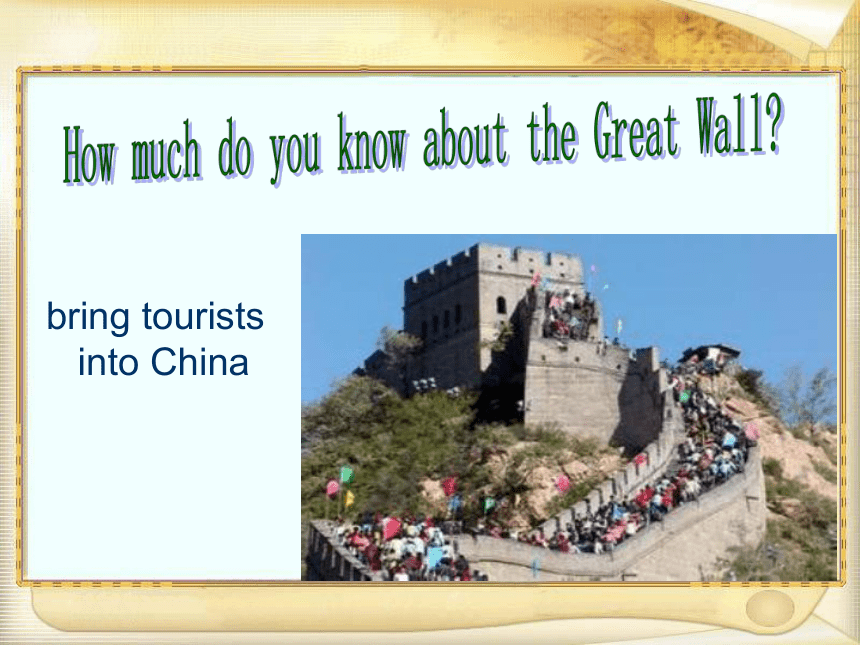 How much do you know about the Great Wall?

bring tourists into China